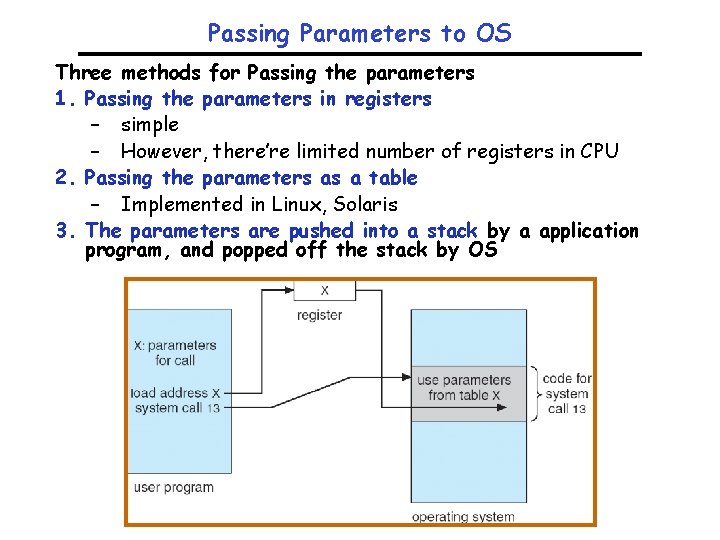 Passing Parameters to OS

Three methods for Passing the parameters

1. Passing the parameters in registers
 – simple
 – However, there're limited number of registers in CPU

2. Passing the parameters as a table
 – Implemented in Linux, Solaris

3. The parameters are pushed into a stack by a application program, and popped off the stack by OS

X

register

X: parameters for call

load address X

system call 13

user program

use parameters from table X

code for system call 13

operating system